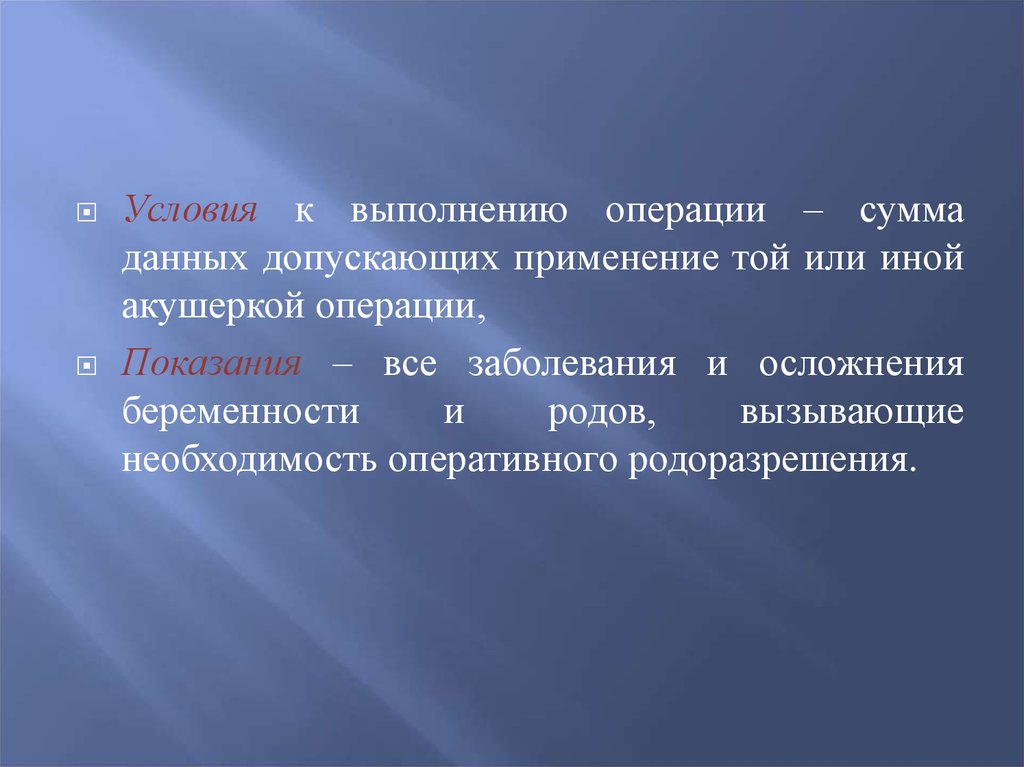 Условия к выполнению операции – сумма данных допускающих применение той или иной акушеркой операции,

Показания – все заболевания и осложнения беременности и родов, вызывающие необходимость оперативного родоразрешения.